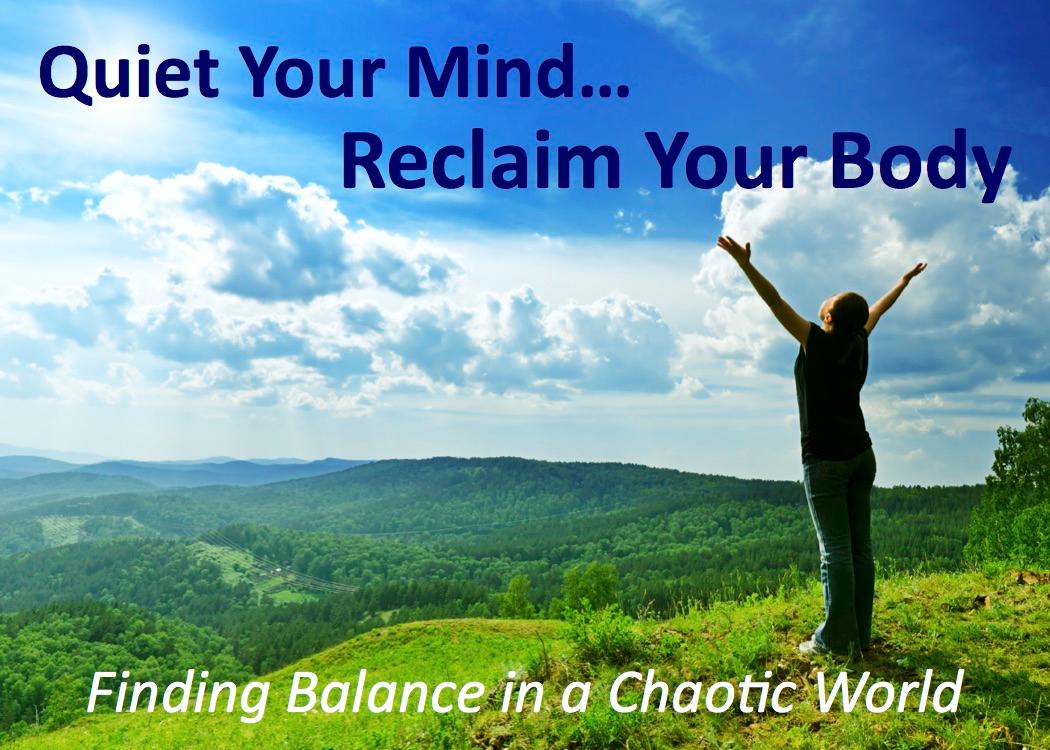 Quiet Your Mind…
Reclaim Your Body

Finding Balance in a Chaotic World